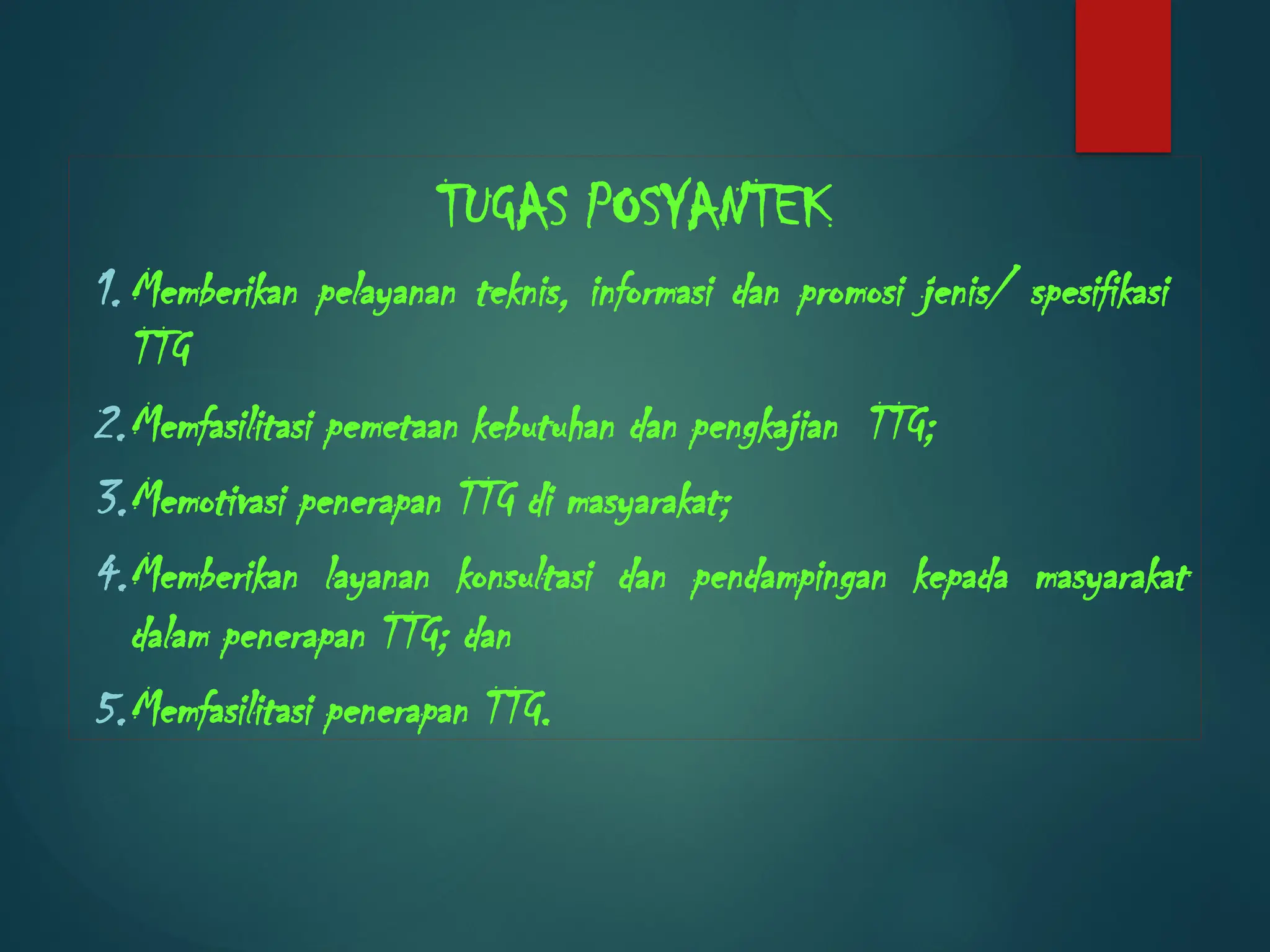 TUGAS POSYANTEK

1. Memberikan pelayanan teknis, informasi dan promosi jenis/ spesifikasi TTG

2. Memfasilitasi pemetaan kebutuhan dan pengkajian TTG;

3. Memotivasi penerapan TTG di masyarakat;

4. Memberikan layanan konsultasi dan pendampingan kepada masyarakat dalam penerapan TTG; dan

5. Memfasilitasi penerapan TTG.